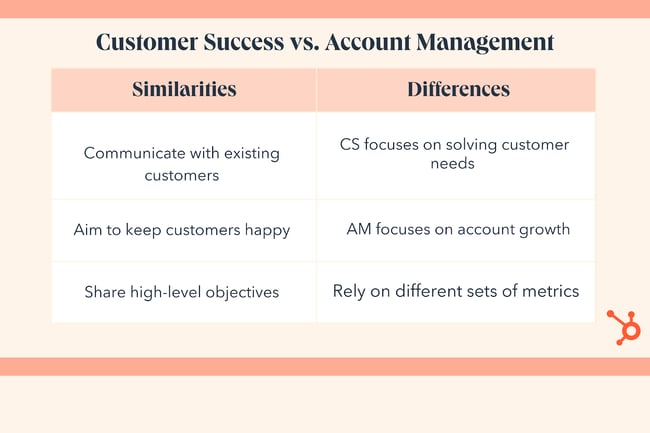 Customer Success vs. Account Management

| Similarities | Differences |
|---|---|
| Communicate with existing customers | CS focuses on solving customer needs |
| Aim to keep customers happy | AM focuses on account growth |
| Share high-level objectives | Rely on different sets of metrics |